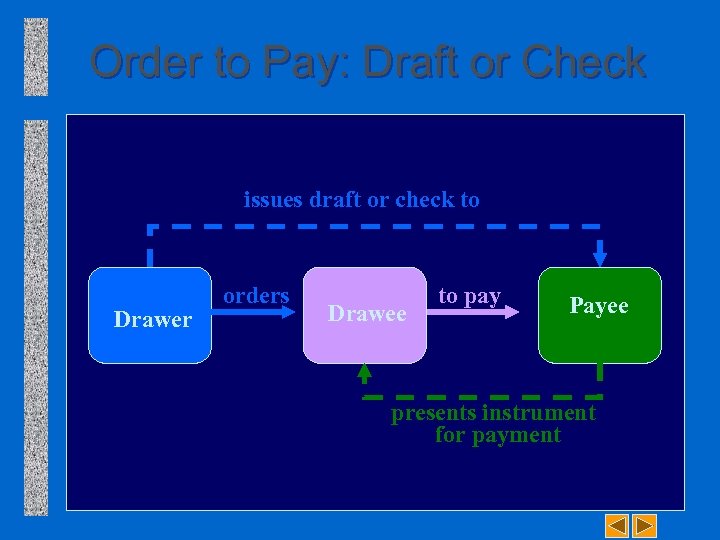 Order to Pay: Draft or Check

issues draft or check to

Drawer

orders

Drawee

to pay

Payee

presents instrument for payment